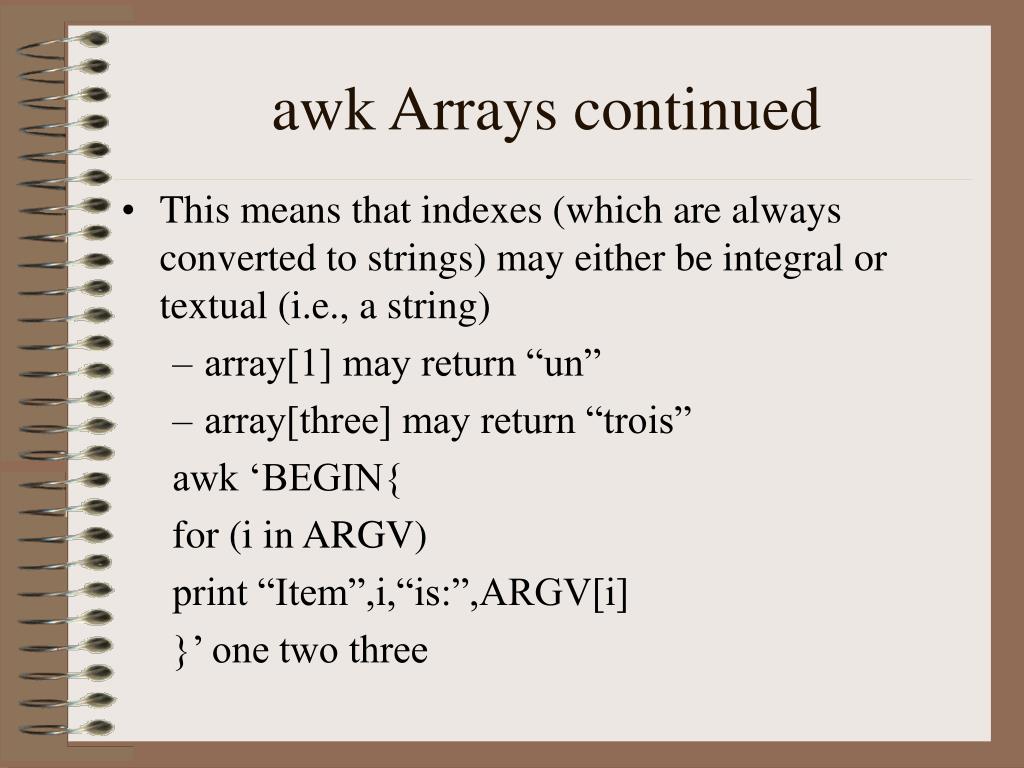 awk Arrays continued

• This means that indexes (which are always converted to strings) may either be integral or textual (i.e., a string)

– array[1] may return “un”

– array[three] may return “trois”

awk ‘BEGIN{

for (i in ARGV)

print “Item”,i,“is:”,ARGV[i]

}’ one two three